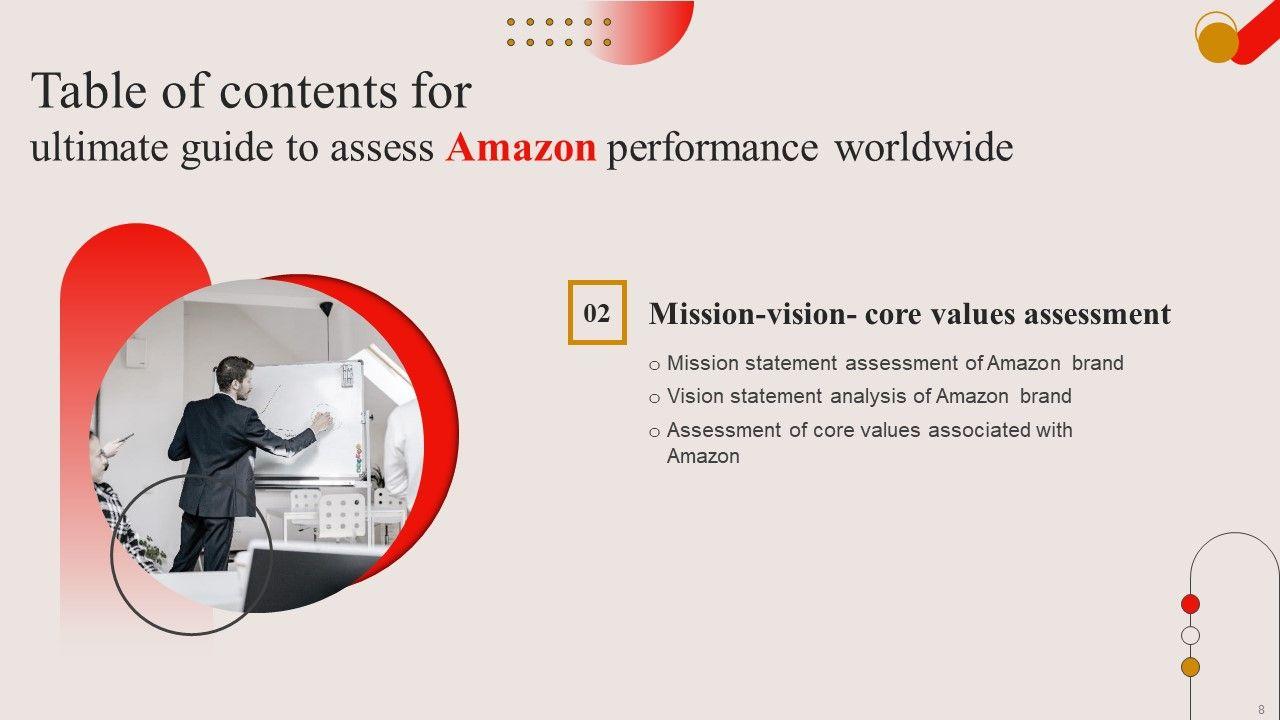 Table of contents for
ultimate guide to assess Amazon performance worldwide

02

Mission-vision- core values assessment

o Mission statement assessment of Amazon brand
o Vision statement analysis of Amazon brand
o Assessment of core values associated with Amazon

8